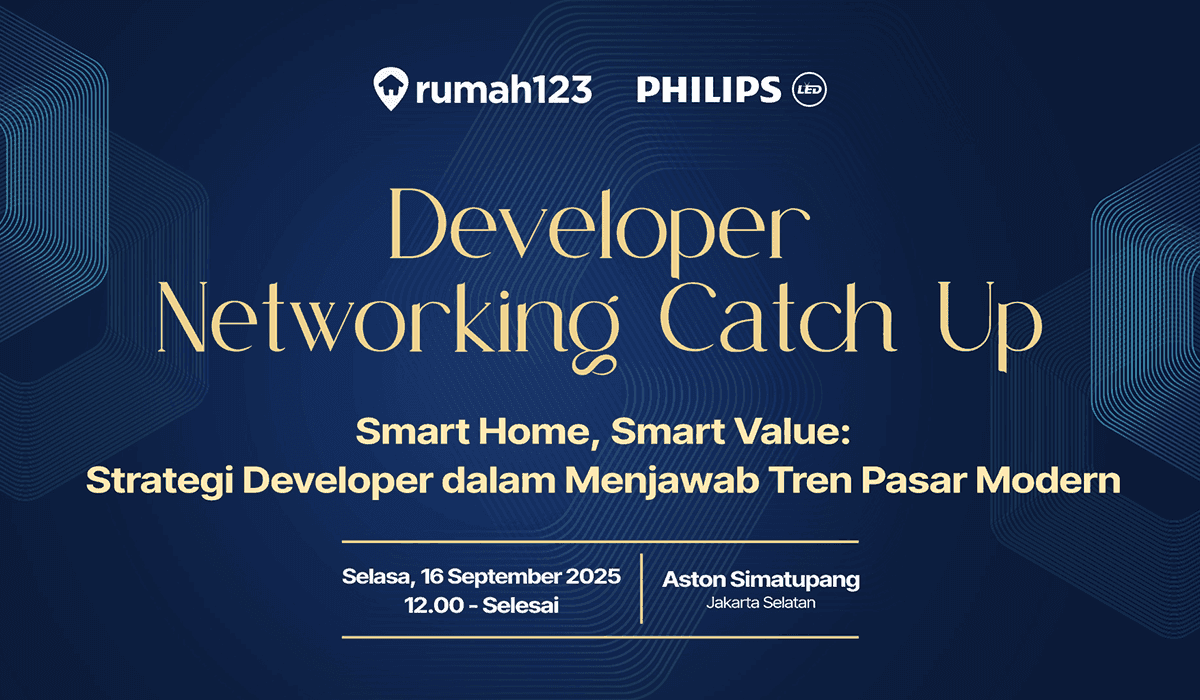 rumah123 PHILIPS LED

Developer Networking Catch Up

Smart Home, Smart Value: Strategi Developer dalam Menjawab Tren Pasar Modern

Selasa, 16 September 2025
12.00 - Selesai

Aston Simatupang
Jakarta Selatan